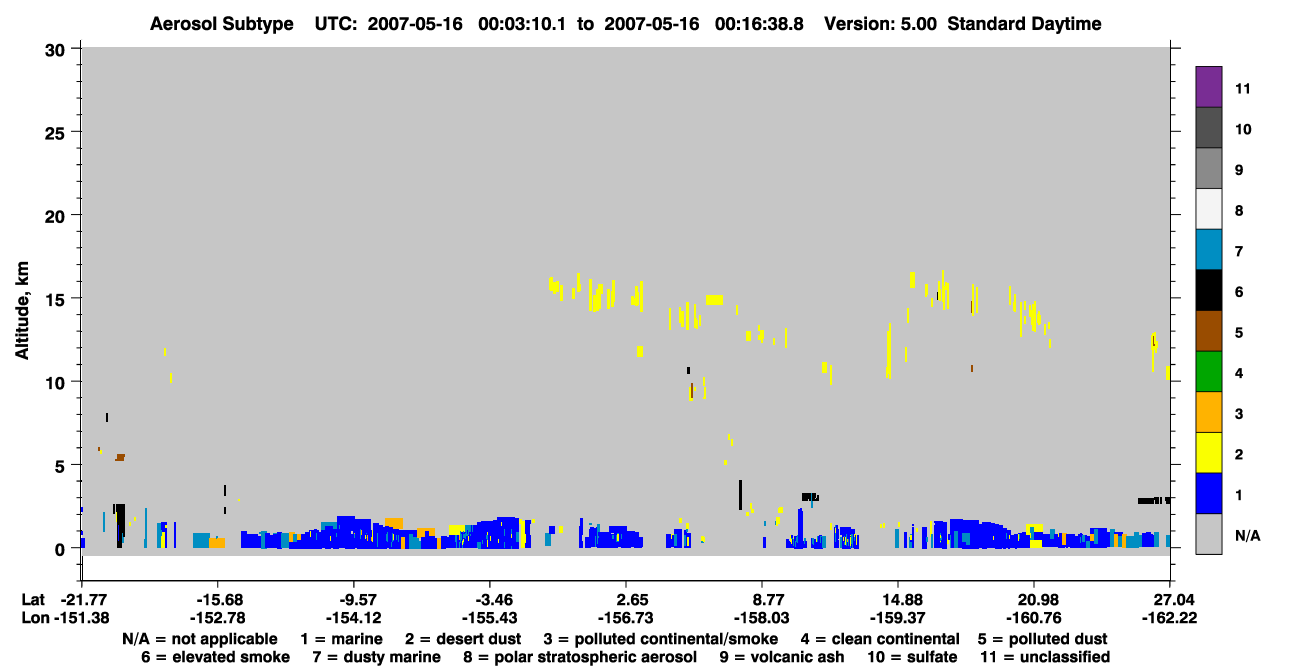 Aerosol Subtype UTC: 2007-05-16 00:03:10.1 to 2007-05-16 00:16:38.8 Version: 5.00 Standard Daytime

Altitude, km

30
25
20
15
10
5
0

11
10
9
8
7
6
5
4
3
2
1
N/A

Lat -21.77 -15.68 -9.57 -3.46 2.65 8.77 14.88 20.98 27.04
Lon -151.38 -152.78 -154.12 -155.43 -156.73 -158.03 -159.37 -160.76 -162.22

N/A = not applicable 1 = marine 2 = desert dust 3 = polluted continental/smoke 4 = clean continental 5 = polluted dust
6 = elevated smoke 7 = dusty marine 8 = polar stratospheric aerosol 9 = volcanic ash 10 = sulfate 11 = unclassified